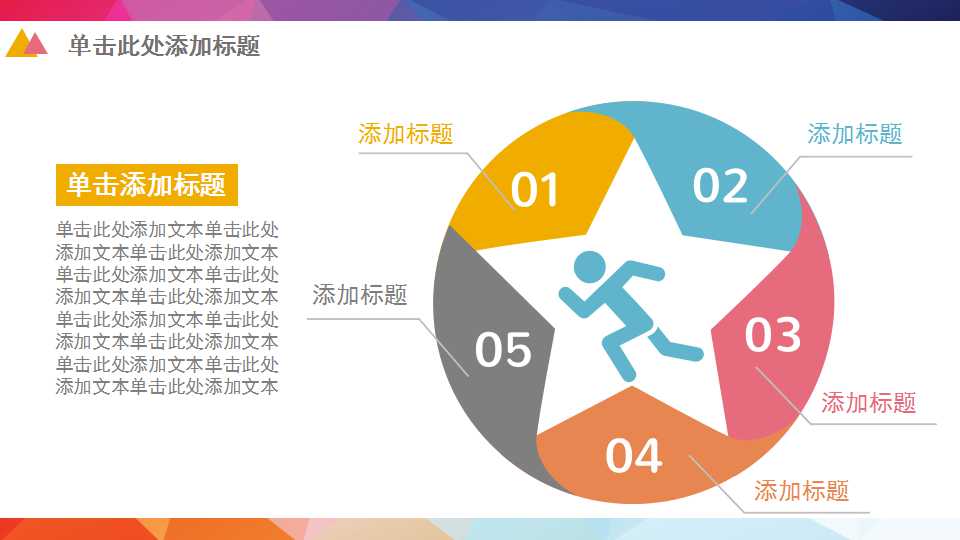 单击此处添加标题

单击添加标题

单击此处添加文本单击此处添加文本单击此处添加文本单击此处添加文本单击此处添加文本单击此处添加文本单击此处添加文本单击此处添加文本单击此处添加文本单击此处添加文本单击此处添加文本单击此处添加文本

添加标题

01

添加标题

02

添加标题

05

03

添加标题

04

添加标题